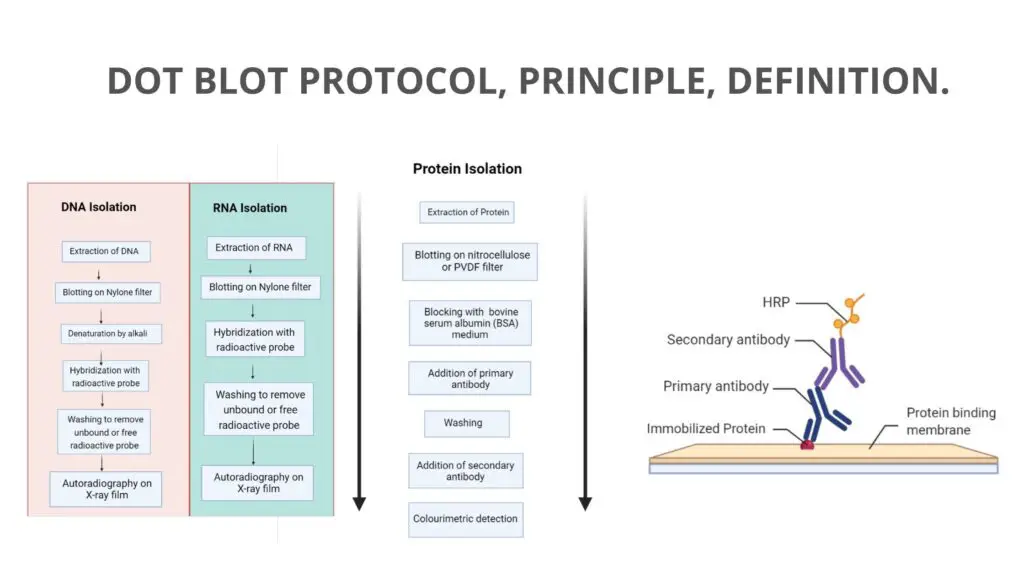 DOT BLOT PROTOCOL, PRINCIPLE, DEFINITION.

DNA Isolation

Extraction of DNA

Blotting on Nylone filter

Denaturation by alkali

Hybridization with radioactive probe

Washing to remove unbound or free radioactive probe

Autoradiography on X-ray film

RNA Isolation

Extraction of RNA

Blotting on Nylone filter

Hybridization with radioactive probe

Washing to remove unbound or free radioactive probe

Autoradiography on X-ray film

Protein Isolation

Extraction of Protein

Blotting on nitrocellulose or PVDF filter

Blocking with bovine serum albumin (BSA) medium

Addition of primary antibody

Washing

Addition of secondary antibody

Colourimetric detection

HRP

Secondary antibody

Primary antibody

Immobilized Protein

Protein binding membrane